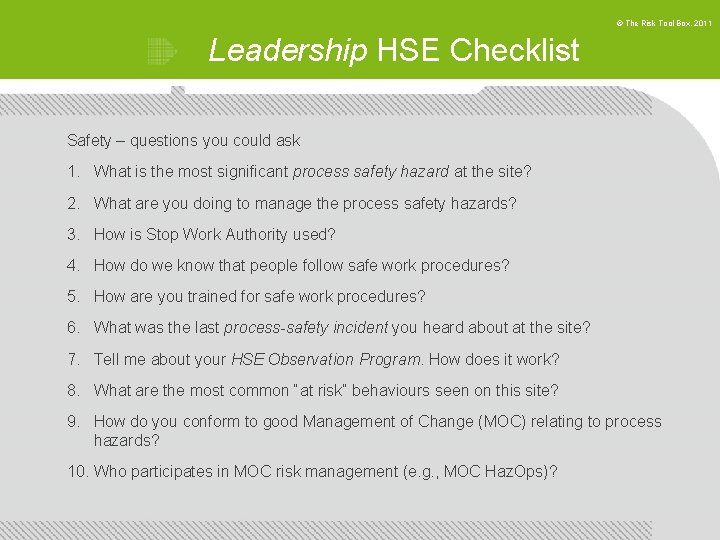 © The Risk Tool Box. 2011

Leadership HSE Checklist

Safety – questions you could ask

1. What is the most significant process safety hazard at the site?

2. What are you doing to manage the process safety hazards?

3. How is Stop Work Authority used?

4. How do we know that people follow safe work procedures?

5. How are you trained for safe work procedures?

6. What was the last process-safety incident you heard about at the site?

7. Tell me about your HSE Observation Program. How does it work?

8. What are the most common "at risk" behaviours seen on this site?

9. How do you conform to good Management of Change (MOC) relating to process hazards?

10. Who participates in MOC risk management (e.g., MOC HazOps)?